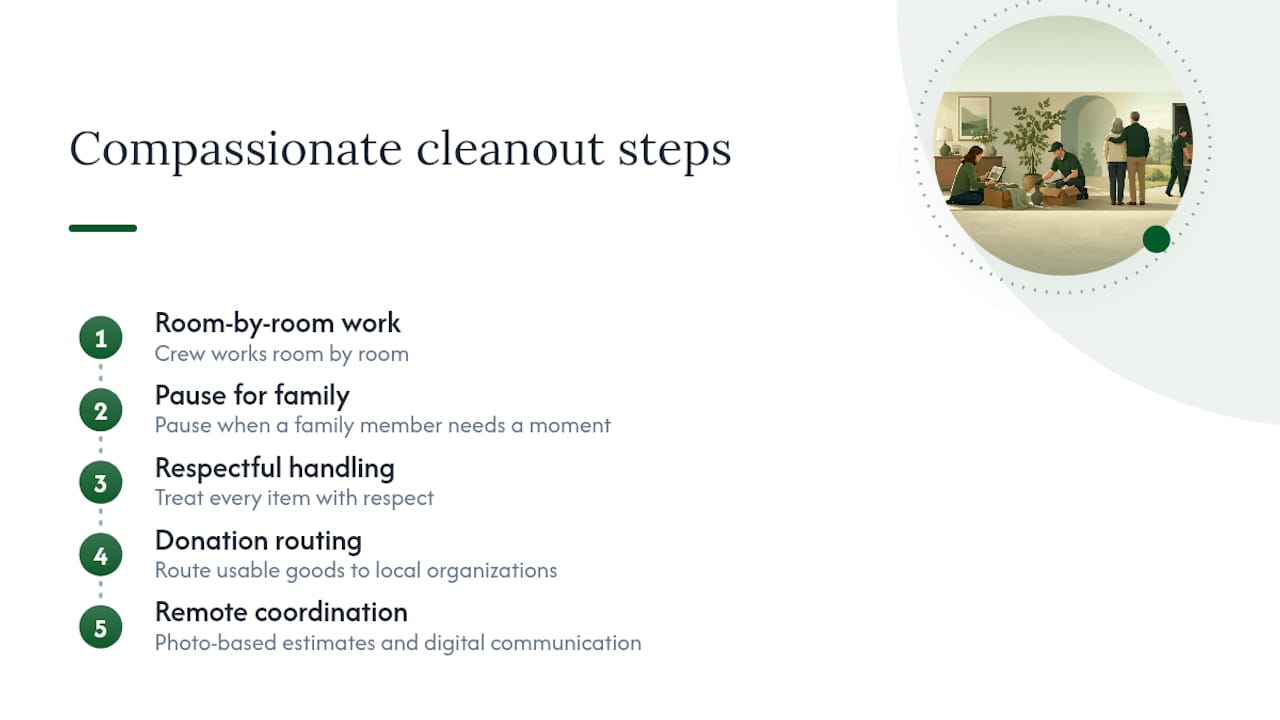 Compassionate cleanout steps

1
Room-by-room work
Crew works room by room

2
Pause for family
Pause when a family member needs a moment

3
Respectful handling
Treat every item with respect

4
Donation routing
Route usable goods to local organizations

5
Remote coordination
Photo-based estimates and digital communication